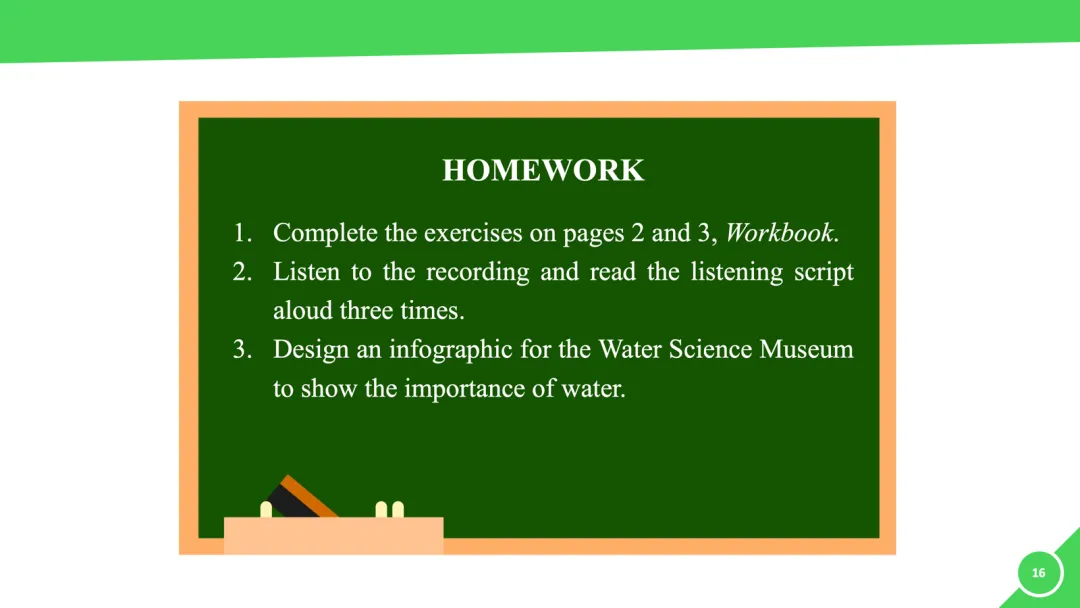 HOMEWORK

1. Complete the exercises on pages 2 and 3, Workbook.
2. Listen to the recording and read the listening script aloud three times.
3. Design an infographic for the Water Science Museum to show the importance of water.

16